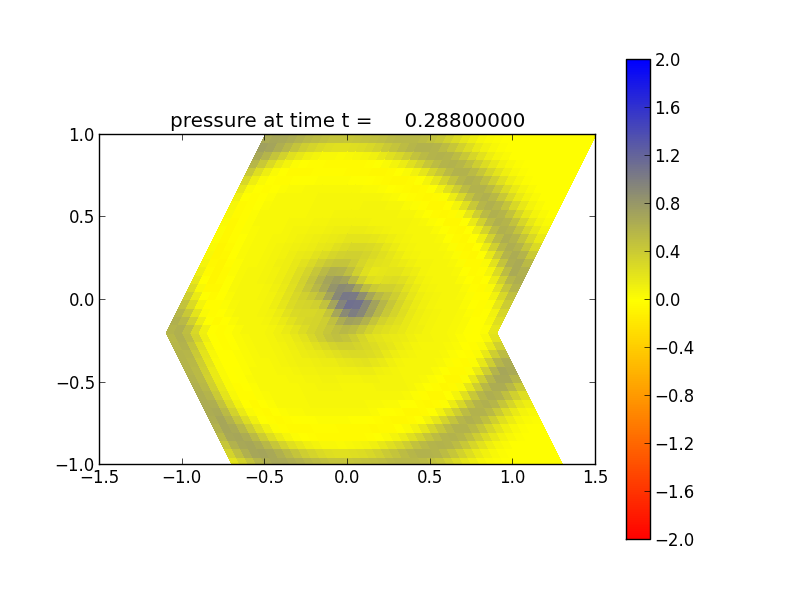 pressure at time t = 0.28800000

1.0
0.5
0.0
−0.5
−1.0
−1.5
−1.0
−0.5
0.0
0.5
1.0
1.5

2.0
1.6
1.2
0.8
0.4
0.0
−0.4
−0.8
−1.2
−1.6
−2.0